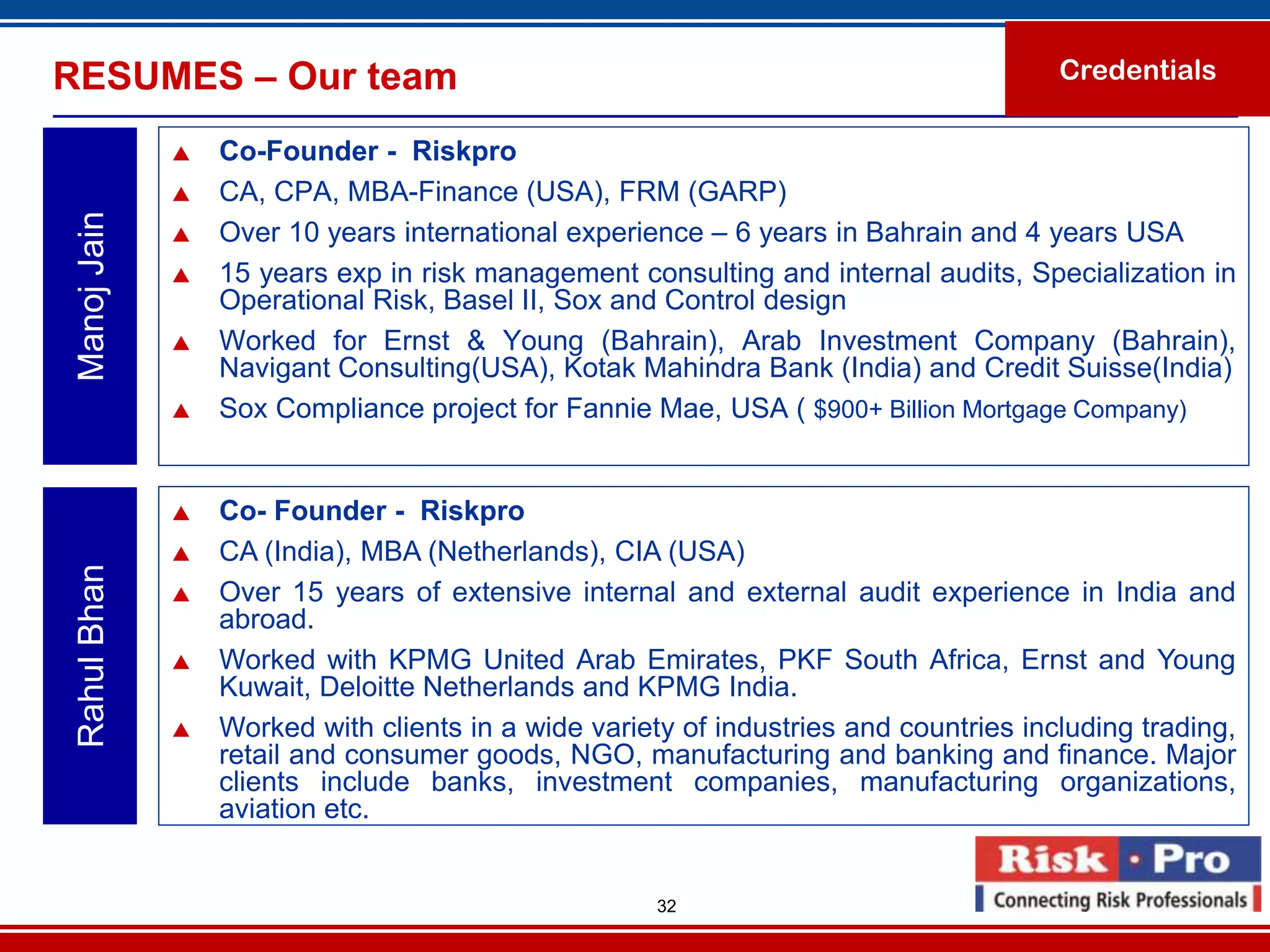 RESUMES – Our team

Credentials

Manoj Jain

▲ Co-Founder - Riskpro
▲ CA, CPA, MBA-Finance (USA), FRM (GARP)
▲ Over 10 years international experience – 6 years in Bahrain and 4 years USA
▲ 15 years exp in risk management consulting and internal audits, Specialization in Operational Risk, Basel II, Sox and Control design
▲ Worked for Ernst & Young (Bahrain), Arab Investment Company (Bahrain), Navigant Consulting(USA), Kotak Mahindra Bank (India) and Credit Suisse(India)
▲ Sox Compliance project for Fannie Mae, USA ( $900+ Billion Mortgage Company)

Rahul Bhan

▲ Co- Founder - Riskpro
▲ CA (India), MBA (Netherlands), CIA (USA)
▲ Over 15 years of extensive internal and external audit experience in India and abroad.
▲ Worked with KPMG United Arab Emirates, PKF South Africa, Ernst and Young Kuwait, Deloitte Netherlands and KPMG India.
▲ Worked with clients in a wide variety of industries and countries including trading, retail and consumer goods, NGO, manufacturing and banking and finance. Major clients include banks, investment companies, manufacturing organizations, aviation etc.

32

Risk · Pro
Connecting Risk Professionals